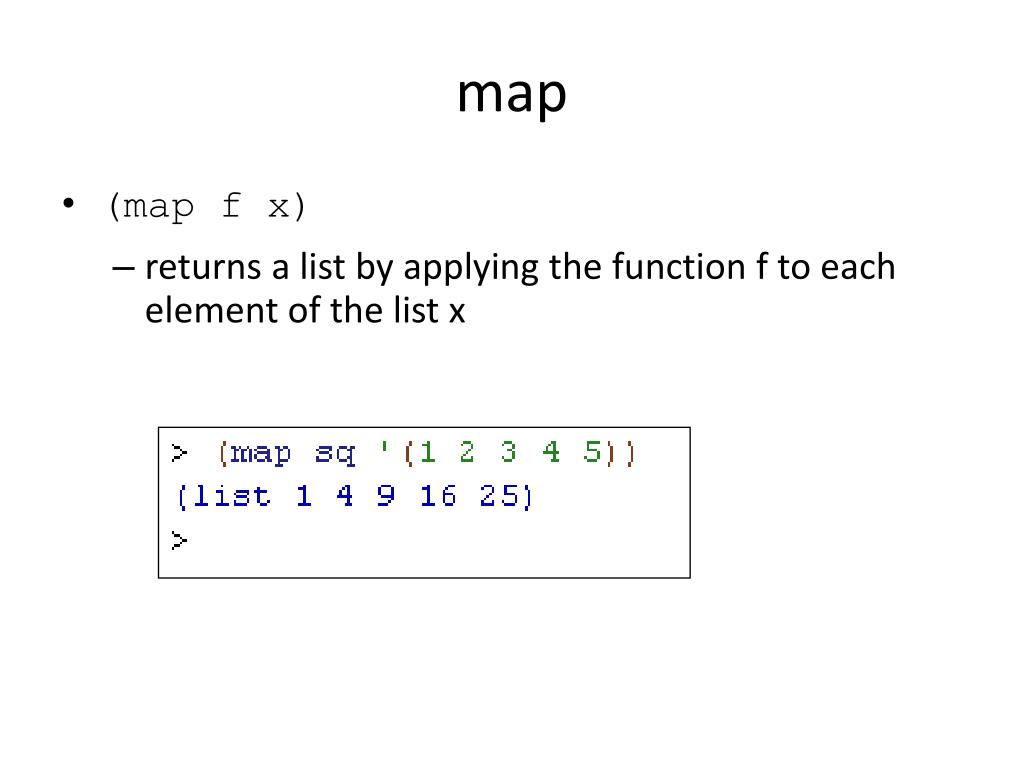 map

• (map f x)

– returns a list by applying the function f to each element of the list x

> (map sq '(1 2 3 4 5))
(list 1 4 9 16 25)
>